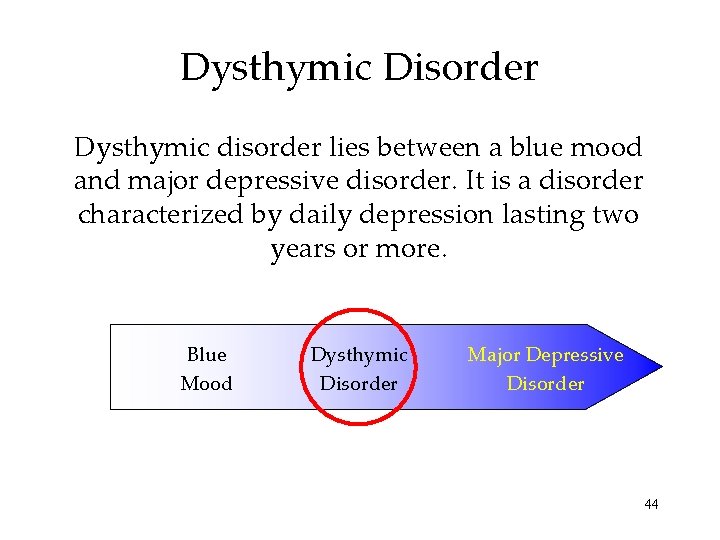 Dysthymic Disorder

Dysthymic disorder lies between a blue mood and major depressive disorder. It is a disorder characterized by daily depression lasting two years or more.

Blue Mood

Dysthymic Disorder

Major Depressive Disorder

44